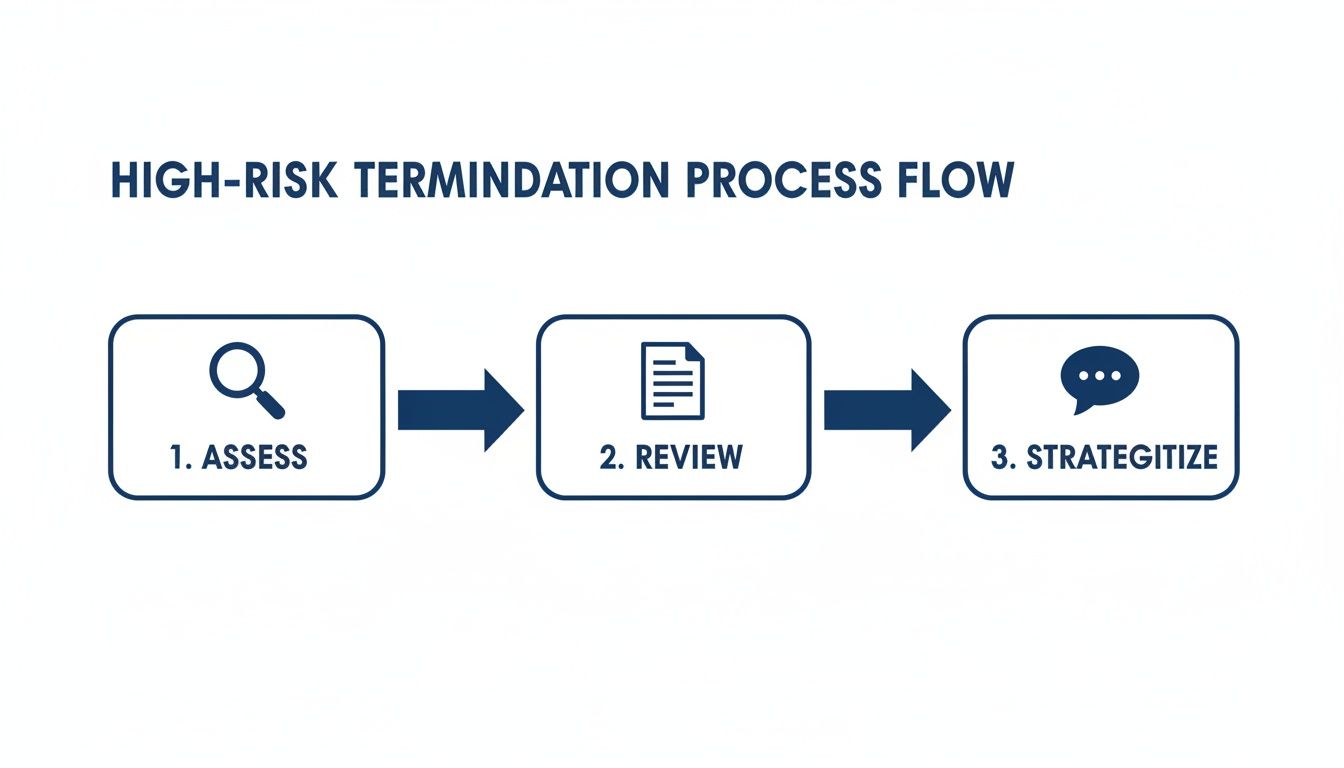 HIGH-RISK TERMINDATION PROCESS FLOW

1. ASSESS

2. REVIEW

3. STRATEGITIZE